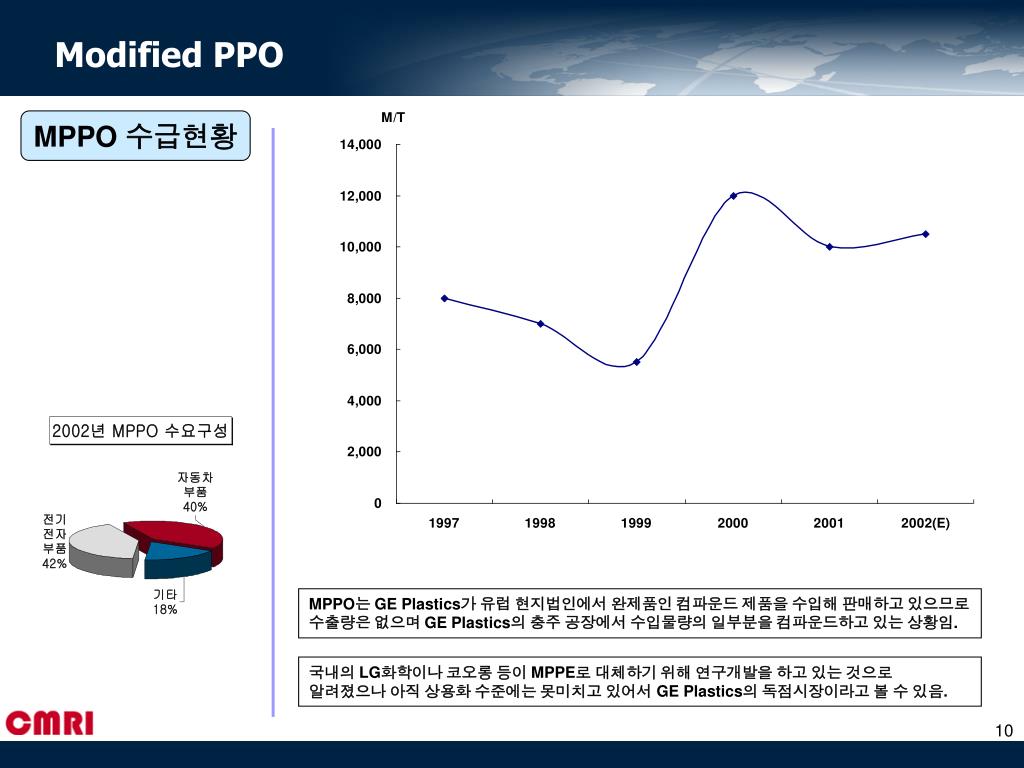 Modified PPO

MPPO 수급현황

M/T

14,000
12,000
10,000
8,000
6,000
4,000
2,000
0

1997 1998 1999 2000 2001 2002(E)

2002년 MPPO 수요구성

자동차 부품 40%

전기 전자 부품 42%

기타 18%

MPPO는 GE Plastics가 유럽 현지법인에서 완제품인 컴파운드 제품을 수입해 판매하고 있으므로 수출량은 없으며 GE Plastics의 충주 공장에서 수입물량의 일부분을 컴파운드하고 있는 상황임.

국내의 LG화학이나 코오롱 등이 MPPE로 대체하기 위해 연구개발을 하고 있는 것으로 알려졌으나 아직 상용화 수준에는 못미치고 있어서 GE Plastics의 독점시장이라고 볼 수 있음.

CMRI

10